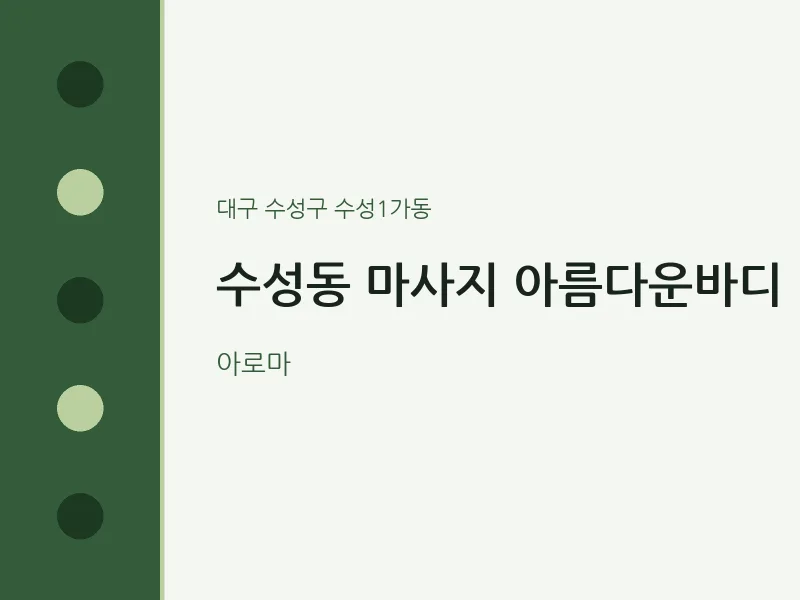 대구 수성구 수성1가동

수성동 마사지 아름다운바디

아로마